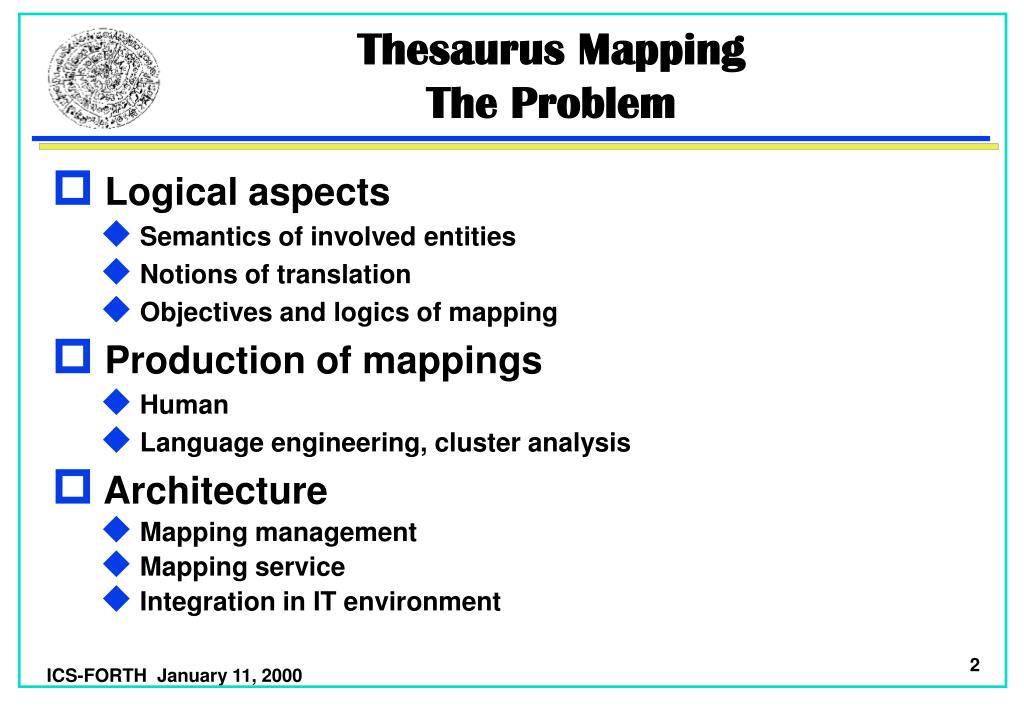 Thesaurus Mapping
The Problem

Logical aspects
Semantics of involved entities
Notions of translation
Objectives and logics of mapping

Production of mappings
Human
Language engineering, cluster analysis

Architecture
Mapping management
Mapping service
Integration in IT environment

ICS-FORTH January 11, 2000

2